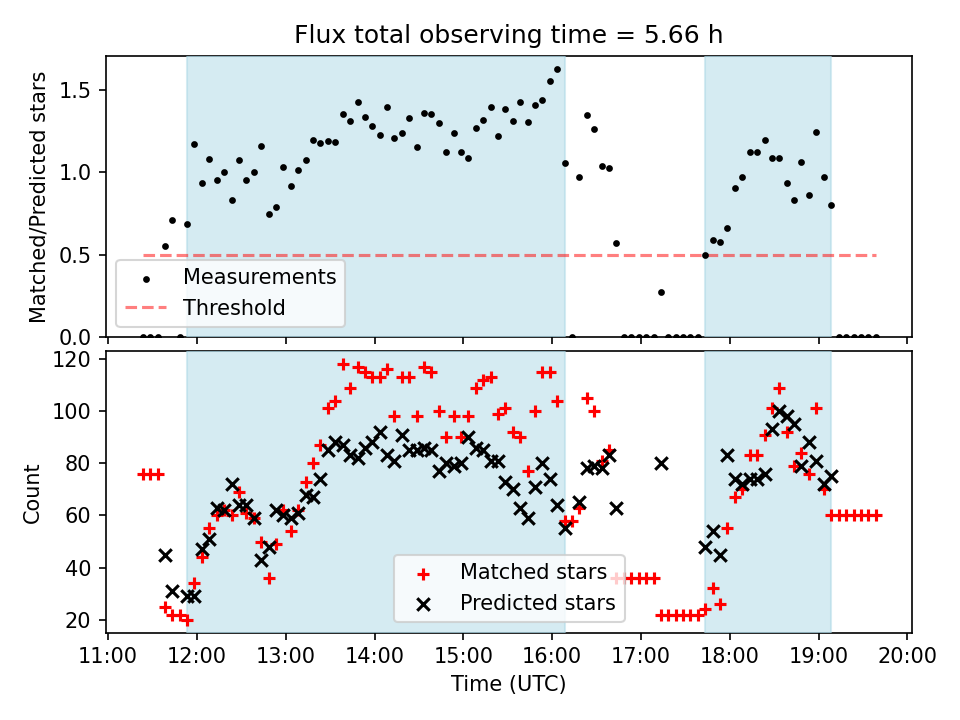 Flux total observing time = 5.66 h

Matched/Predicted stars

1.5
1.0
0.5
0.0

Measurements
Threshold

Count

120
100
80
60
40
20

Matched stars
Predicted stars

11:00 12:00 13:00 14:00 15:00 16:00 17:00 18:00 19:00 20:00
Time (UTC)